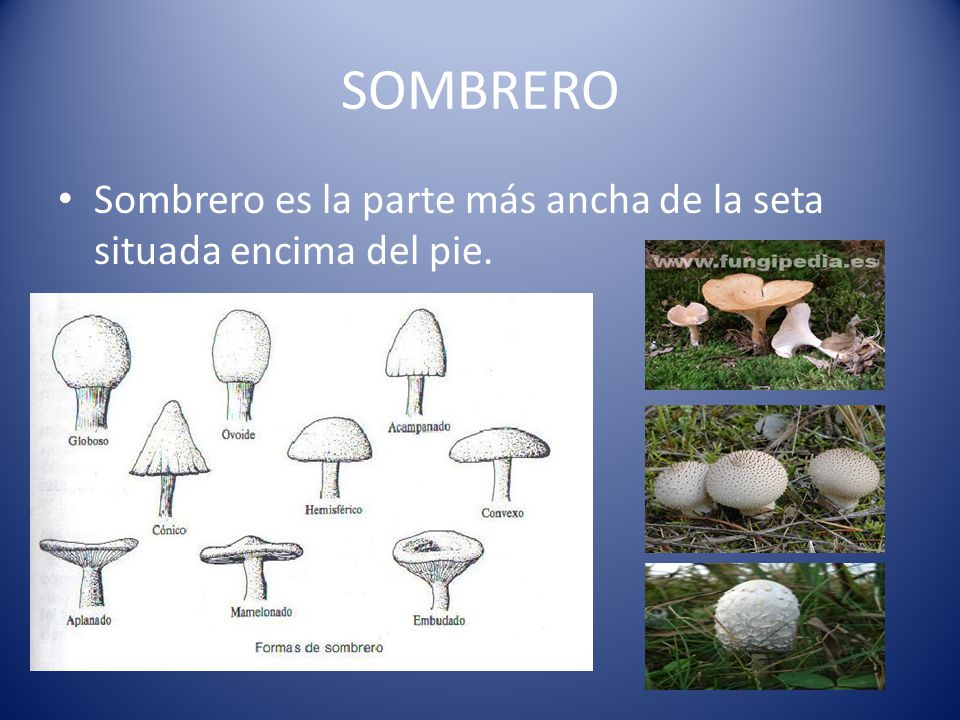 SOMBRERO

• Sombrero es la parte más ancha de la seta situada encima del pie.

Globoso
Ovoide
Acampanado
Cónico
Hemisférico
Convexo
Aplanado
Mamelonado
Embudado
Formas de sombrero

www.fungipedia.es